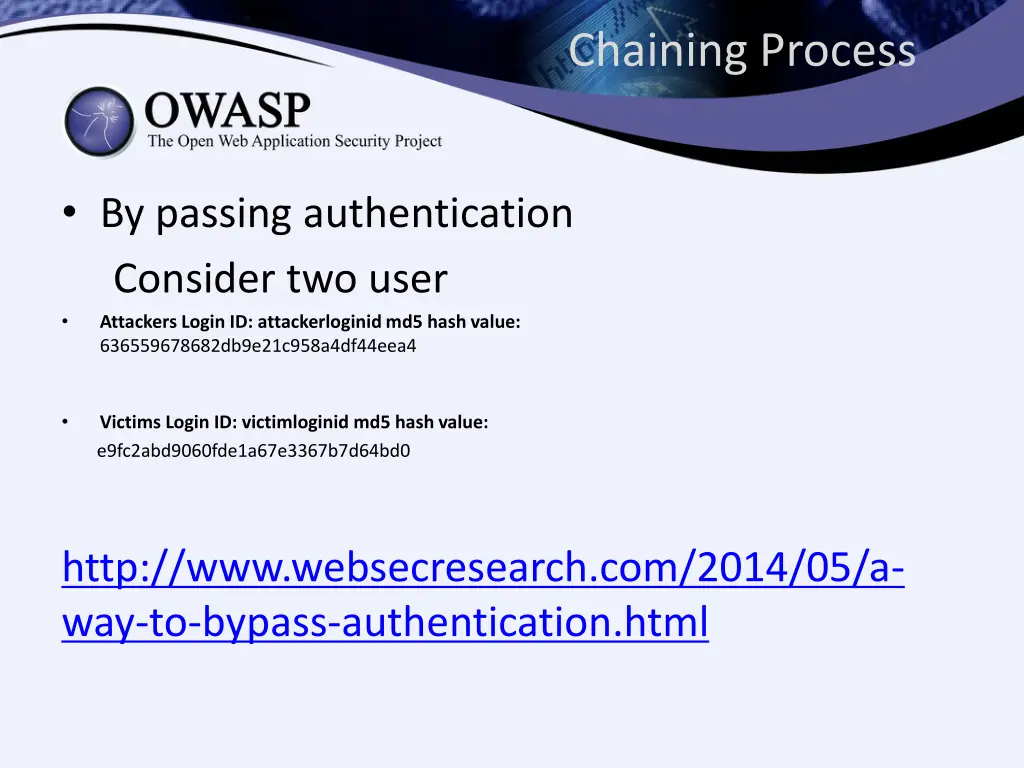 Chaining Process

OWASP
The Open Web Application Security Project

• By passing authentication

Consider two user

• Attackers Login ID: attackerloginid md5 hash value: 636559678682db9e21c958a4df44eea4

• Victims Login ID: victimloginid md5 hash value: e9fc2abd9060fde1a67e3367b7d64bd0

http://www.websecresearch.com/2014/05/a-way-to-bypass-authentication.html